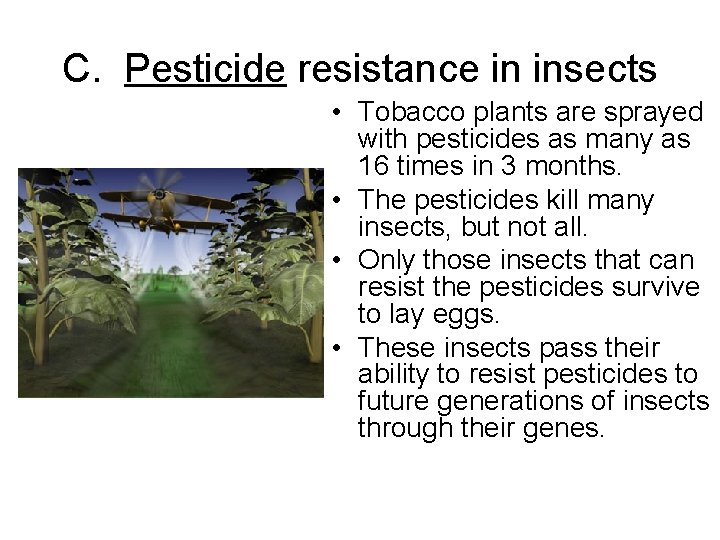 C. Pesticide resistance in insects

• Tobacco plants are sprayed with pesticides as many as 16 times in 3 months.
• The pesticides kill many insects, but not all.
• Only those insects that can resist the pesticides survive to lay eggs.
• These insects pass their ability to resist pesticides to future generations of insects through their genes.